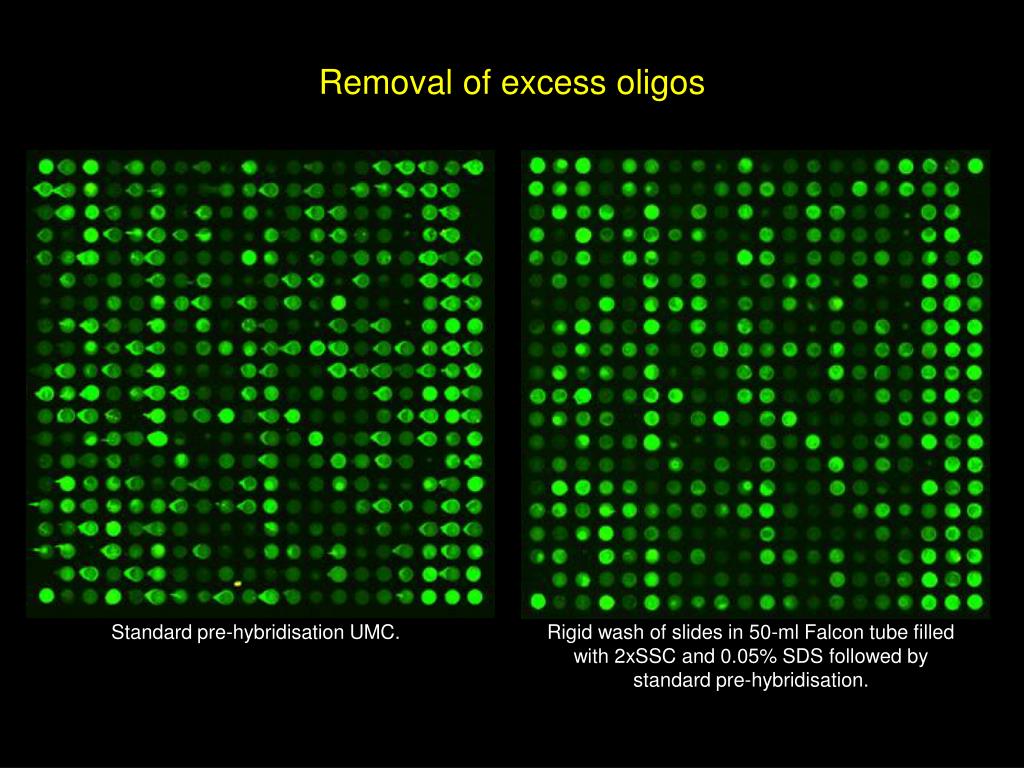 Removal of excess oligos

Standard pre-hybridisation UMC.

Rigid wash of slides in 50-ml Falcon tube filled with 2xSSC and 0.05% SDS followed by standard pre-hybridisation.